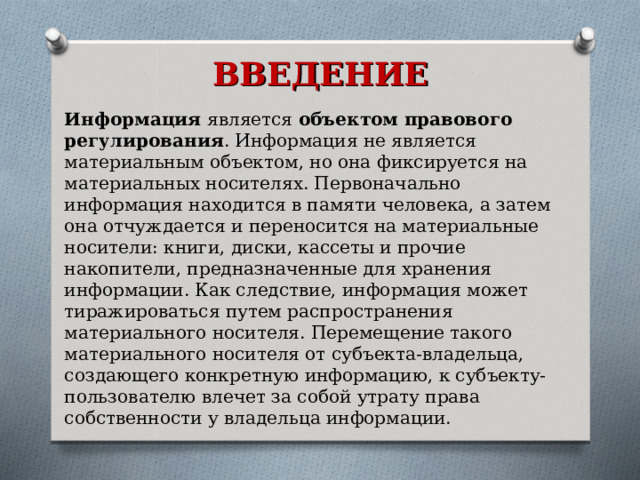 ВВЕДЕНИЕ

Информация является объектом правового регулирования. Информация не является материальным объектом, но она фиксируется на материальных носителях. Первоначально информация находится в памяти человека, а затем она отчуждается и переносится на материальные носители: книги, диски, кассеты и прочие накопители, предназначенные для хранения информации. Как следствие, информация может тиражироваться путем распространения материального носителя. Перемещение такого материального носителя от субъекта-владельца, создающего конкретную информацию, к субъекту-пользователю влечет за собой утрату права собственности у владельца информации.